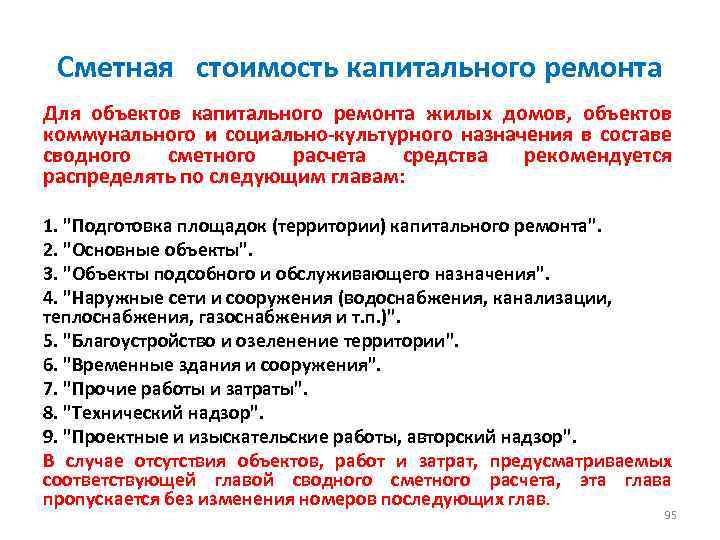 Сметная стоимость капитального ремонта

Для объектов капитального ремонта жилых домов, объектов коммунального и социально-культурного назначения в составе сводного сметного расчета средства рекомендуется распределять по следующим главам:

1. "Подготовка площадок (территории) капитального ремонта".
2. "Основные объекты".
3. "Объекты подсобного и обслуживающего назначения".
4. "Наружные сети и сооружения (водоснабжения, канализации, теплоснабжения, газоснабжения и т.п.)".
5. "Благоустройство и озеленение территории".
6. "Временные здания и сооружения".
7. "Прочие работы и затраты".
8. "Технический надзор".
9. "Проектные и изыскательские работы, авторский надзор".
В случае отсутствия объектов, работ и затрат, предусматриваемых соответствующей главой сводного сметного расчета, эта глава пропускается без изменения номеров последующих глав.

95